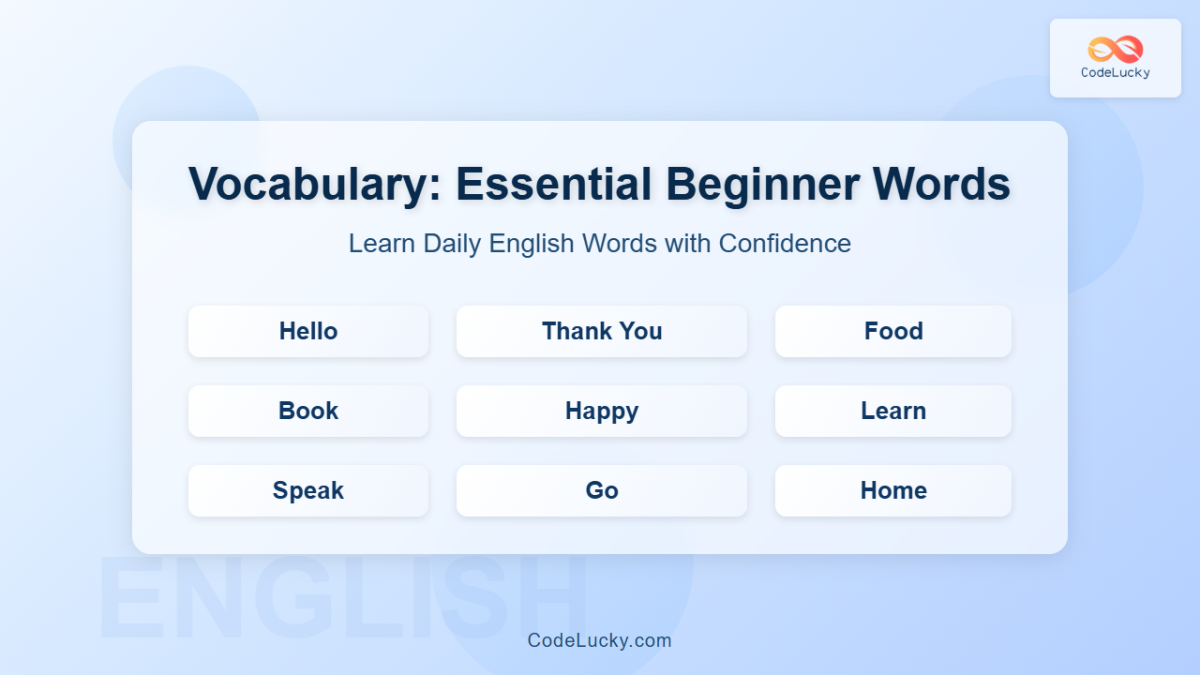 CodeLucky

Vocabulary: Essential Beginner Words

Learn Daily English Words with Confidence

Hello
Thank You
Food
Book
Happy
Learn
Speak
Go
Home

ENGLISH

CodeLucky.com